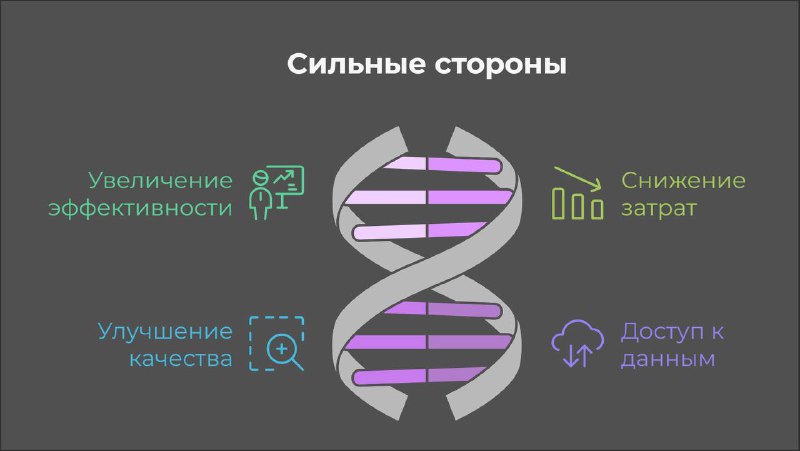 Сильные стороны

Увеличение эффективности

Снижение затрат

Улучшение качества

Доступ к данным